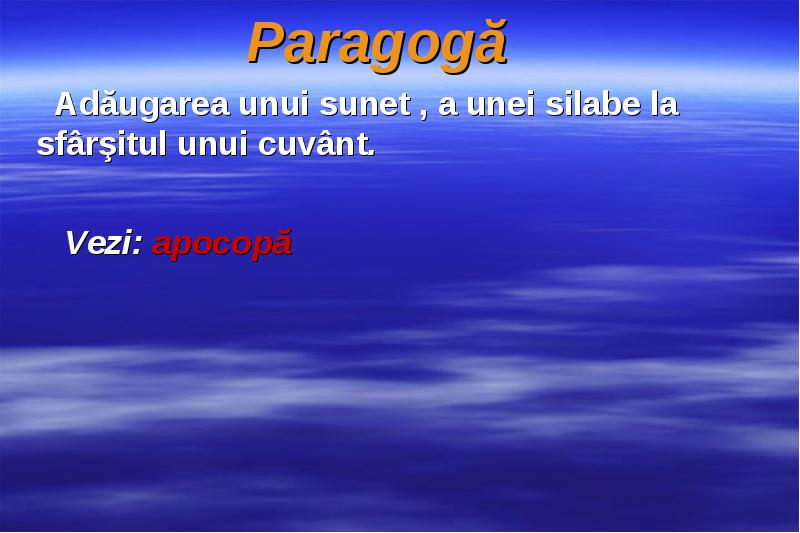 Paragogă

Adăugarea unui sunet , a unei silabe la sfârşitul unui cuvânt.

Vezi: apocopă